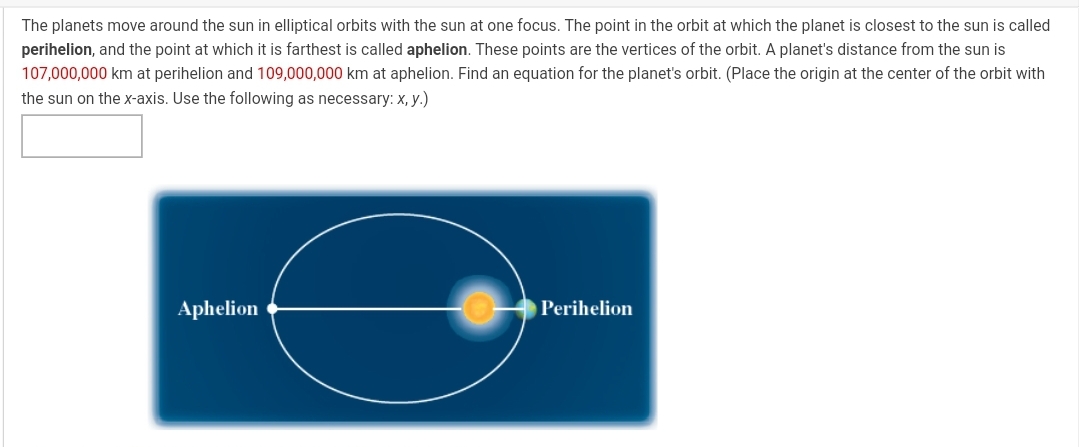 The planets move around the sun in elliptical orbits with the sun at one focus. The point in the orbit at which the planet is closest to the sun is called **perihelion**, and the point at which it is farthest is called **aphelion**. These points are the vertices of the orbit. A planet's distance from the sun is 107,000,000 km at perihelion and 109,000,000 km at aphelion. Find an equation for the planet's orbit. (Place the origin at the center of the orbit with the sun on the x-axis. Use the following as necessary: x, y.)

Aphelion

Perihelion